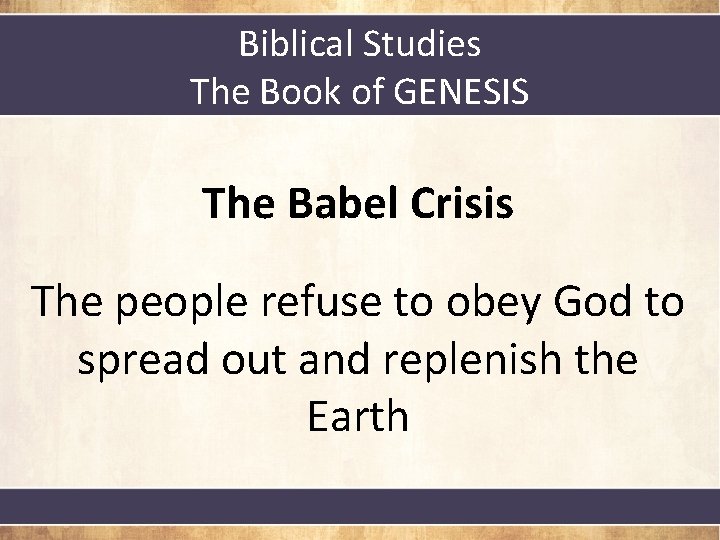 Biblical Studies
The Book of GENESIS

The Babel Crisis

The people refuse to obey God to spread out and replenish the Earth